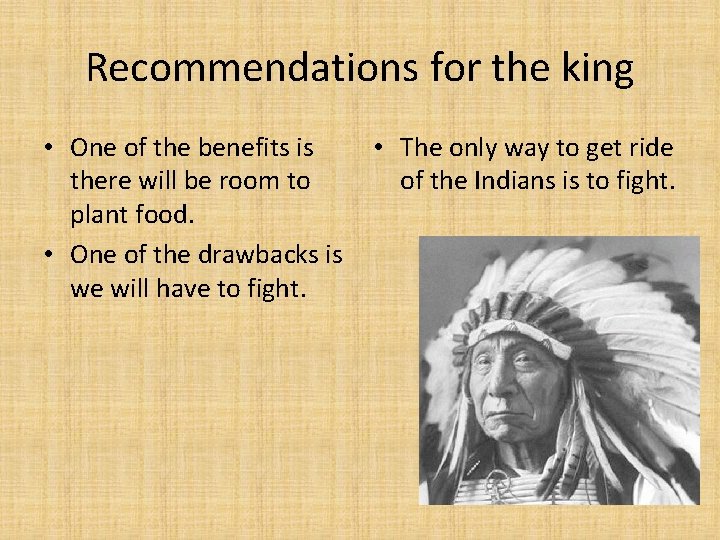 Recommendations for the king

• One of the benefits is there will be room to plant food.
• One of the drawbacks is we will have to fight.

• The only way to get ride of the Indians is to fight.